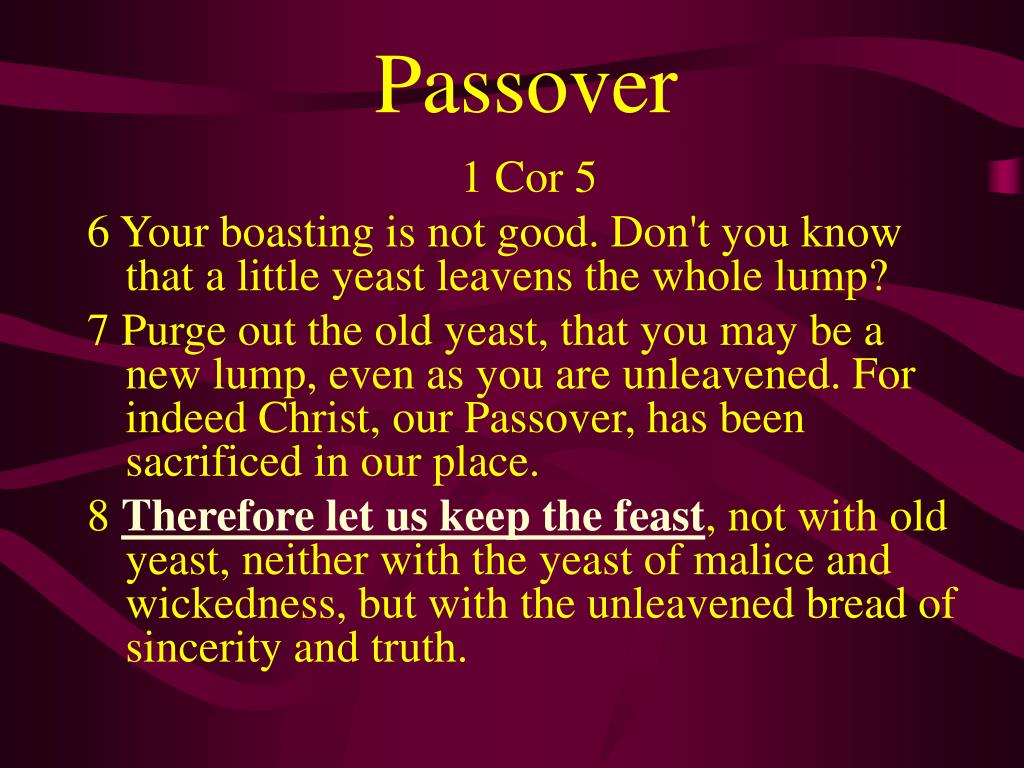 Passover

1 Cor 5

6 Your boasting is not good. Don't you know that a little yeast leavens the whole lump?

7 Purge out the old yeast, that you may be a new lump, even as you are unleavened. For indeed Christ, our Passover, has been sacrificed in our place.

8 Therefore let us keep the feast, not with old yeast, neither with the yeast of malice and wickedness, but with the unleavened bread of sincerity and truth.